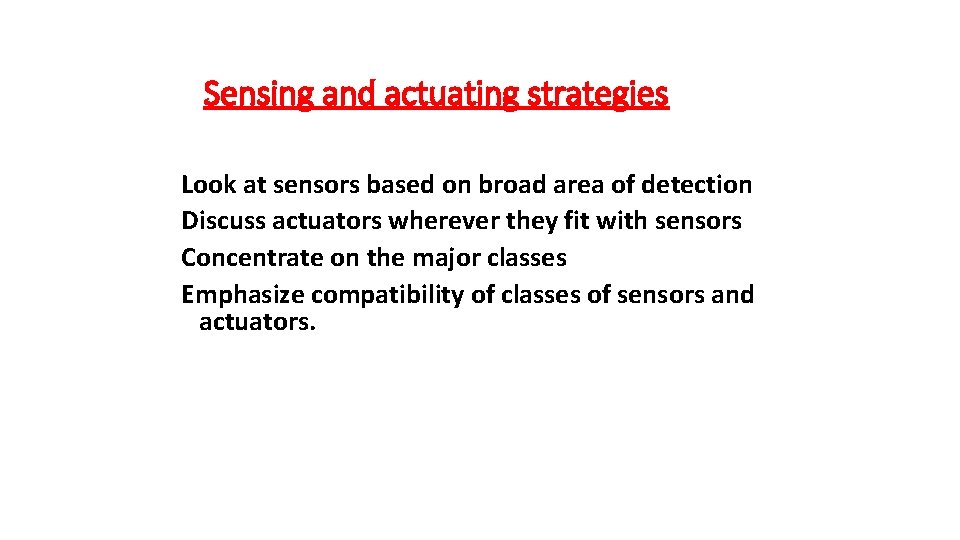 Sensing and actuating strategies

Look at sensors based on broad area of detection
Discuss actuators wherever they fit with sensors
Concentrate on the major classes
Emphasize compatibility of classes of sensors and actuators.